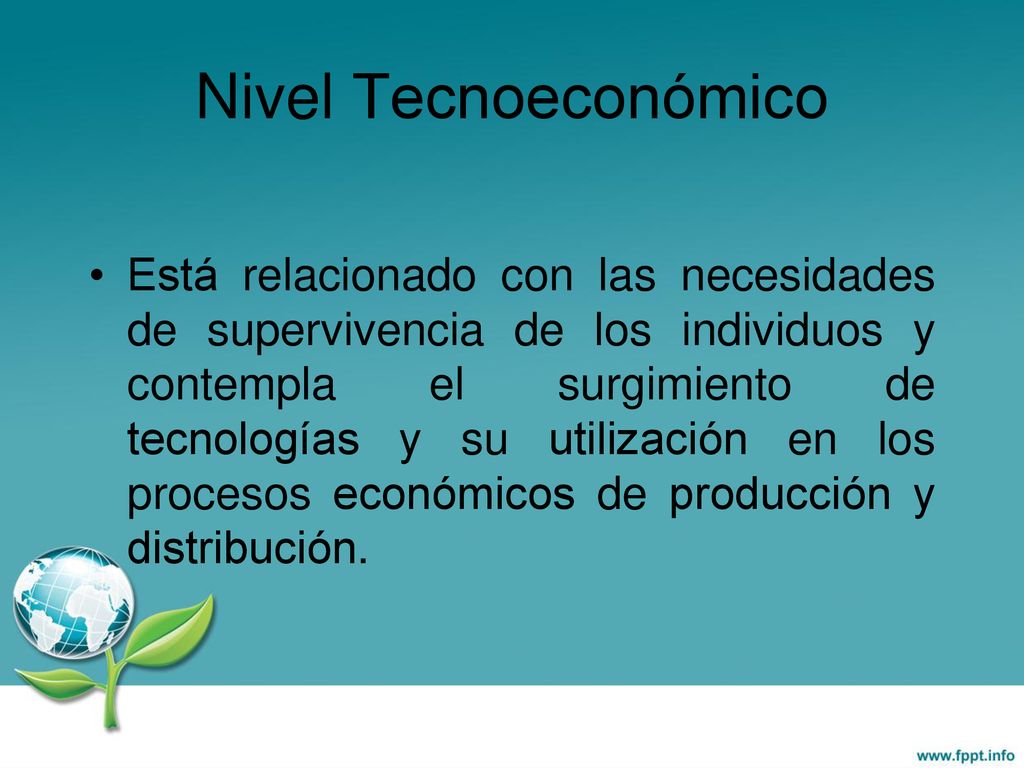 Nivel Tecnoeconómico

• Está relacionado con las necesidades de supervivencia de los individuos y contempla el surgimiento de tecnologías y su utilización en los procesos económicos de producción y distribución.

www.fppt.info